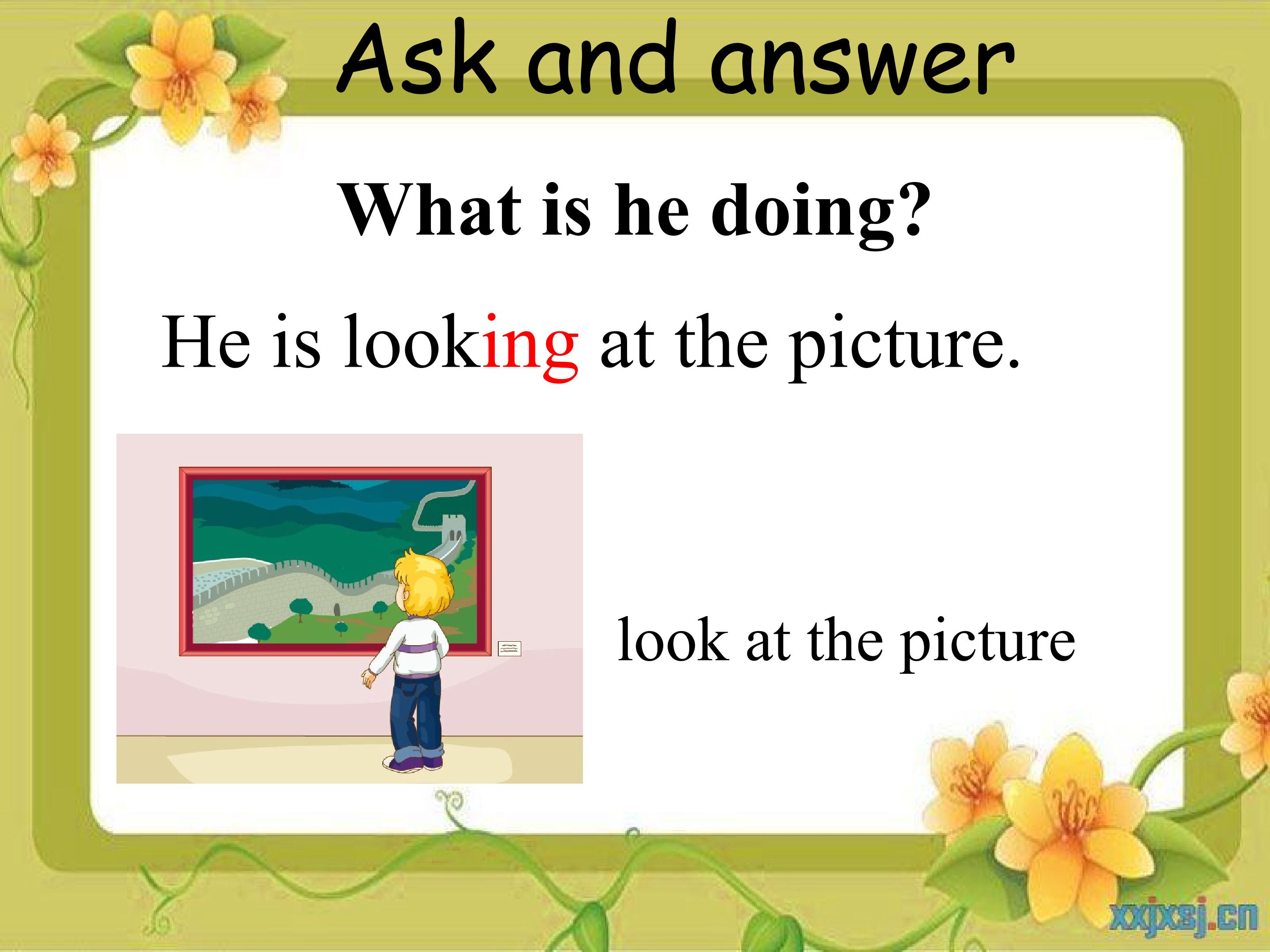 Ask and answer

What is he doing?

He is looking at the picture.

look at the picture

xxjxsj.cn